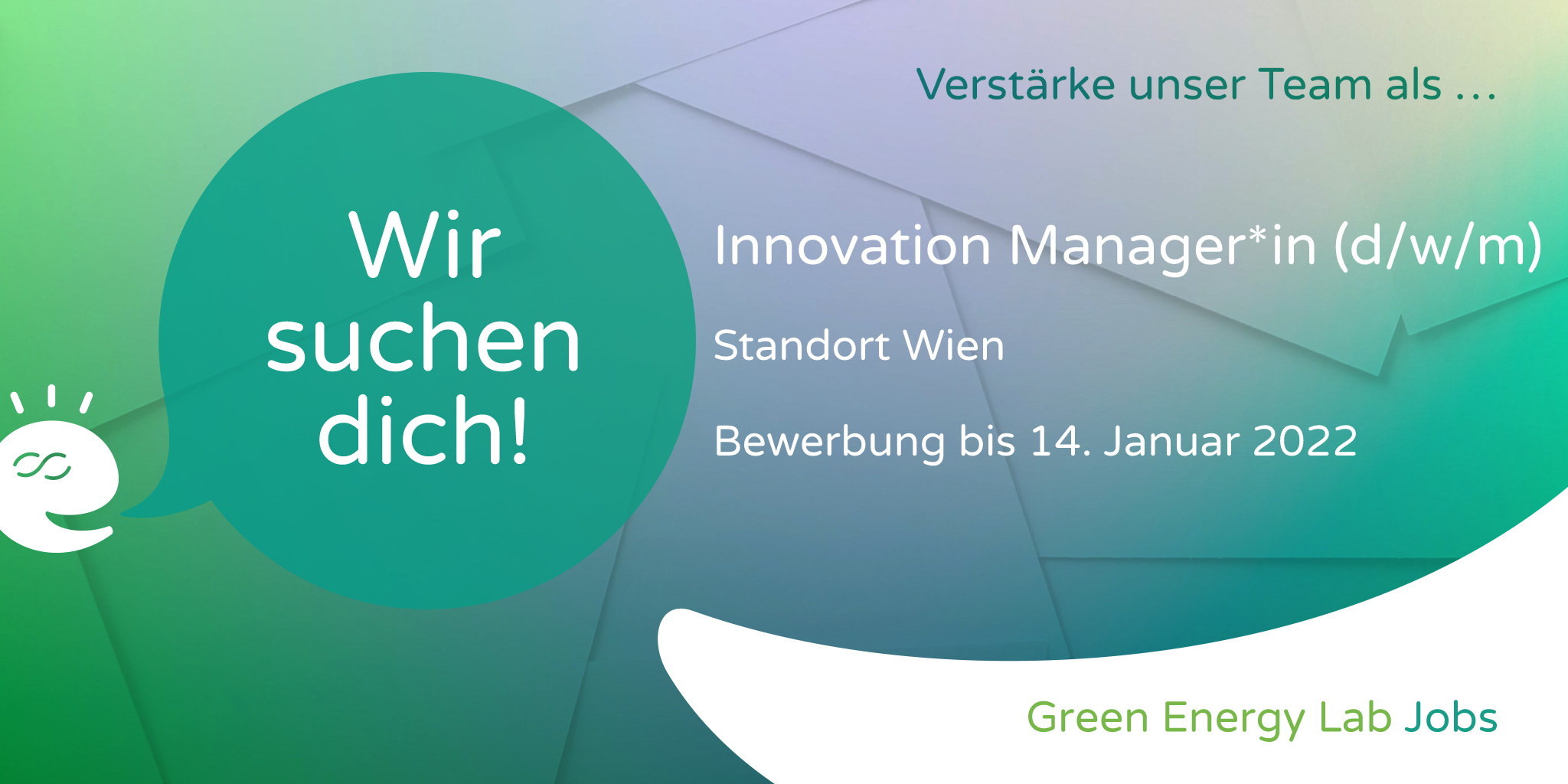 Verstärke unser Team als ...

Wir suchen dich!

Innovation Manager*in (d/w/m)

Standort Wien

Bewerbung bis 14. Januar 2022

Green Energy Lab Jobs